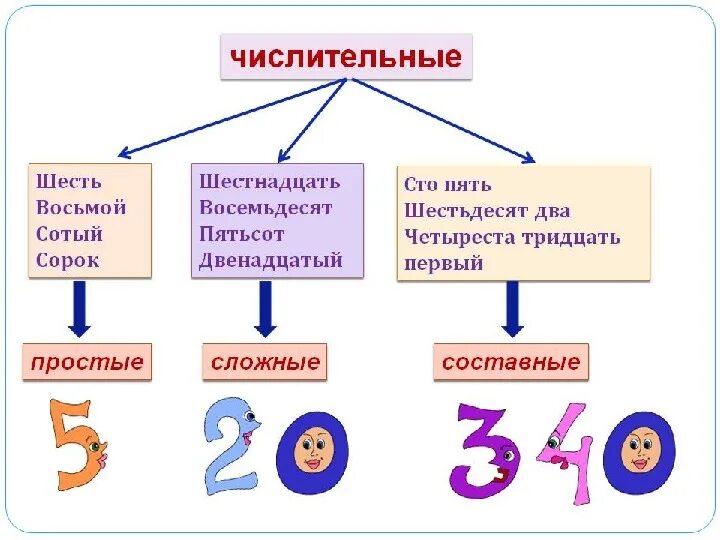 числительные

Шесть
Восьмой
Сотый
Сорок

Шестнадцать
Восемьдесят
Пятьсот
Двенадцатый

Сто пять
Шестьдесят два
Четыреста тридцать первый

простые

сложные

составные

5

20

340